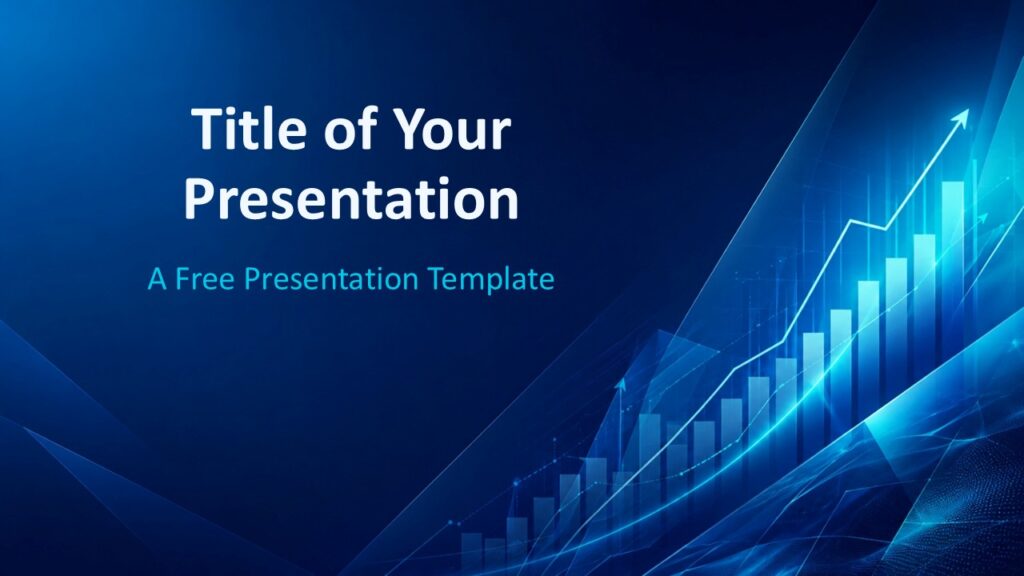 Title of Your Presentation

A Free Presentation Template